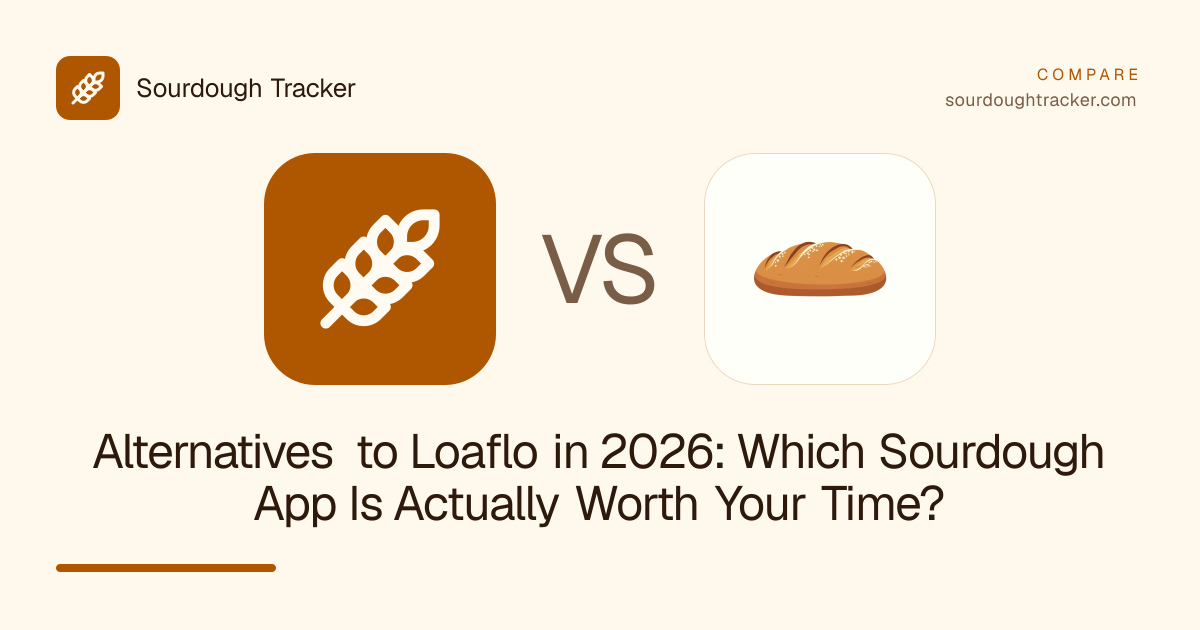 Sourdough Tracker

COMPARE
sourdoughtracker.com

VS

Alternatives to Loaflo in 2026: Which Sourdough App Is Actually Worth Your Time?